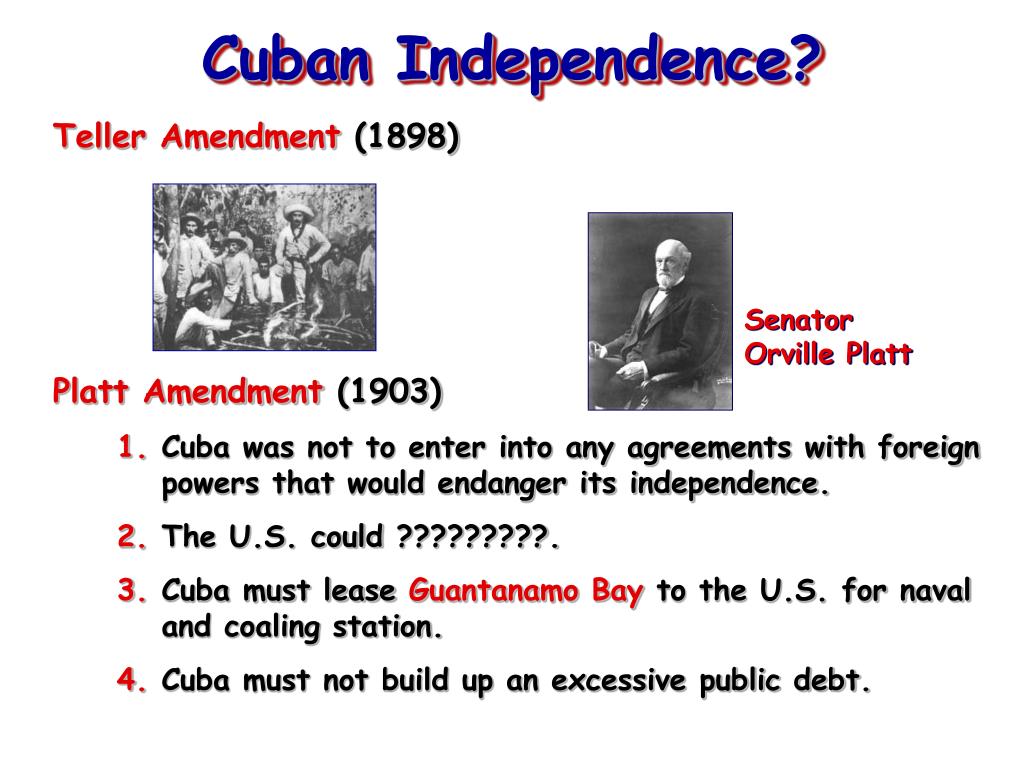 Cuban Independence?

Teller Amendment (1898)

Senator Orville Platt

Platt Amendment (1903)

1. Cuba was not to enter into any agreements with foreign powers that would endanger its independence.

2. The U.S. could ?????????.

3. Cuba must lease Guantanamo Bay to the U.S. for naval and coaling station.

4. Cuba must not build up an excessive public debt.